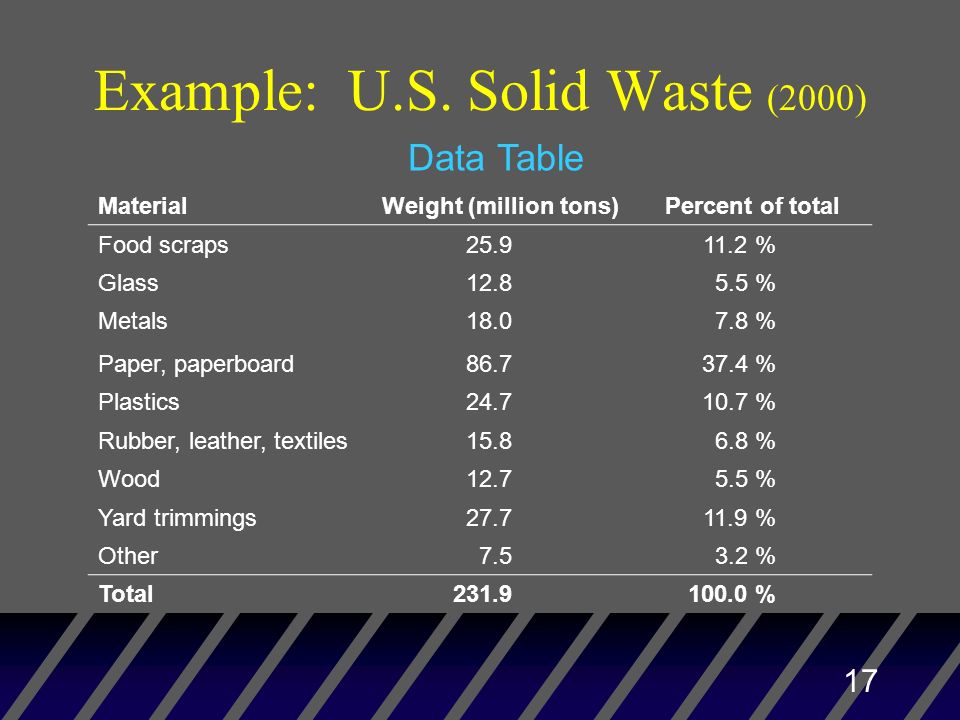 Example: U.S. Solid Waste (2000)

Data Table

| Material | Weight (million tons) | Percent of total |
|---|---|---|
| Food scraps | 25.9 | 11.2 % |
| Glass | 12.8 | 5.5 % |
| Metals | 18.0 | 7.8 % |
| Paper, paperboard | 86.7 | 37.4 % |
| Plastics | 24.7 | 10.7 % |
| Rubber, leather, textiles | 15.8 | 6.8 % |
| Wood | 12.7 | 5.5 % |
| Yard trimmings | 27.7 | 11.9 % |
| Other | 7.5 | 3.2 % |
| Total | 231.9 | 100.0 % |

17